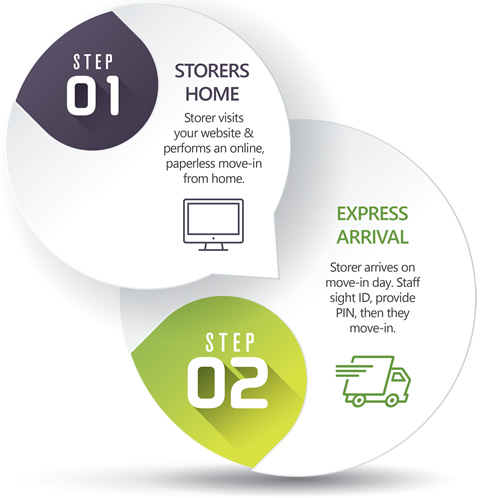 STEP
01

STORERS HOME

Storer visits your website & performs an online, paperless move-in from home.

EXPRESS ARRIVAL

Storer arrives on move-in day. Staff sight ID, provide PIN, then they move-in.

STEP
02